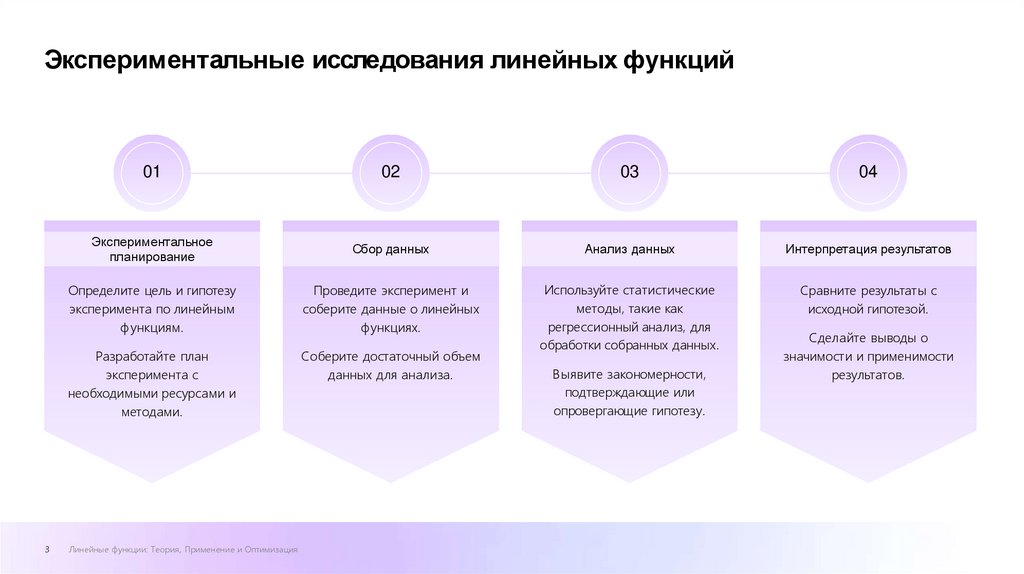 Экспериментальные исследования линейных функций

01

Экспериментальное планирование

Определите цель и гипотезу эксперимента по линейным функциям.

Разработайте план эксперимента с необходимыми ресурсами и методами.

02

Сбор данных

Проведите эксперимент и соберите данные о линейных функциях.

Соберите достаточный объем данных для анализа.

03

Анализ данных

Используйте статистические методы, такие как регрессионный анализ, для обработки собранных данных.

Выявите закономерности, подтверждающие или опровергающие гипотезу.

04

Интерпретация результатов

Сравните результаты с исходной гипотезой.

Сделайте выводы о значимости и применимости результатов.

3 Линейные функции: Теория, Применение и Оптимизация